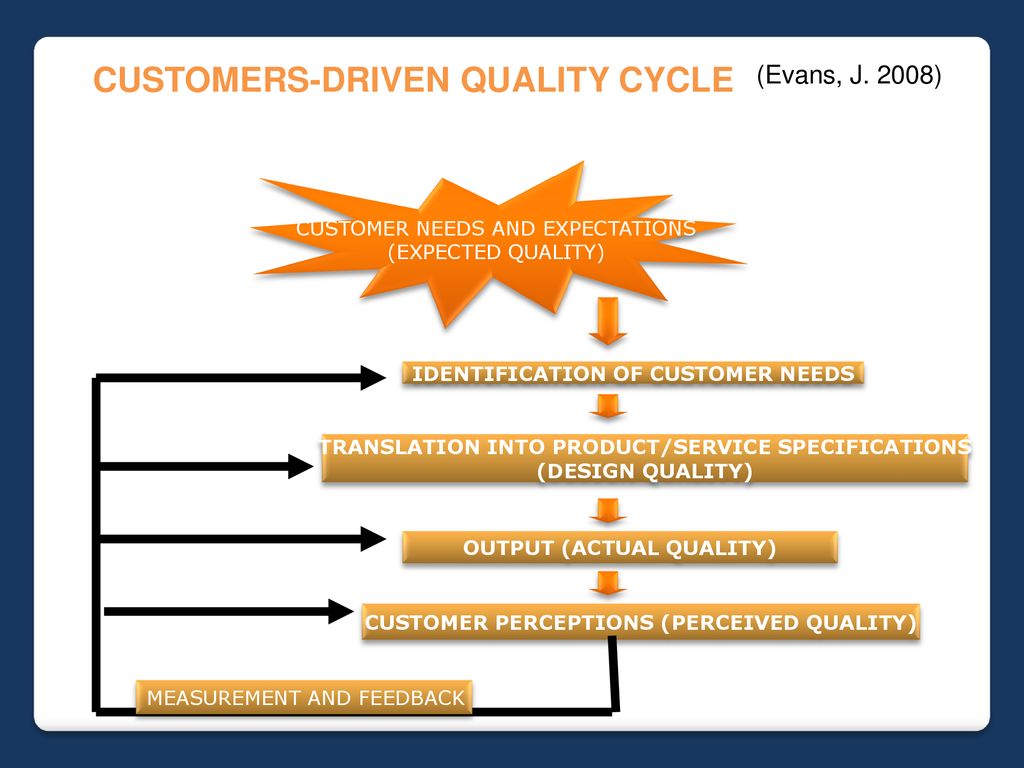 CUSTOMERS-DRIVEN QUALITY CYCLE (Evans, J. 2008)

CUSTOMER NEEDS AND EXPECTATIONS (EXPECTED QUALITY)

IDENTIFICATION OF CUSTOMER NEEDS

TRANSLATION INTO PRODUCT/SERVICE SPECIFICATIONS (DESIGN QUALITY)

OUTPUT (ACTUAL QUALITY)

CUSTOMER PERCEPTIONS (PERCEIVED QUALITY)

MEASUREMENT AND FEEDBACK